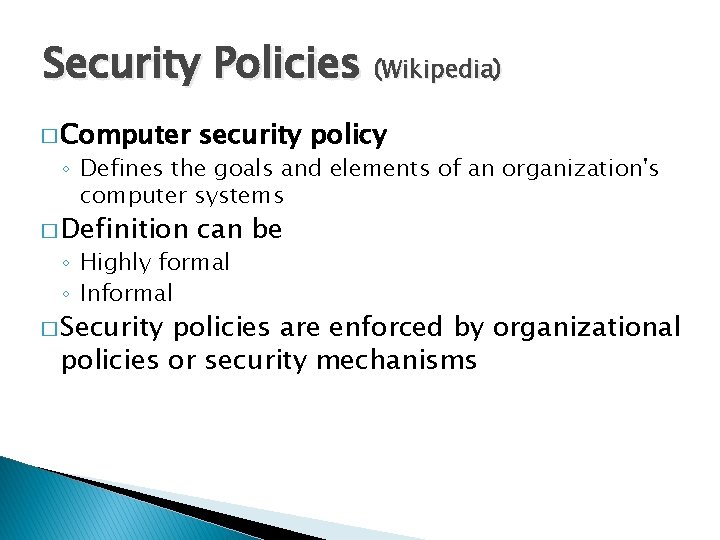 Security Policies (Wikipedia)

□ Computer security policy

◦ Defines the goals and elements of an organization's computer systems

□ Definition can be

◦ Highly formal

◦ Informal

□ Security policies are enforced by organizational policies or security mechanisms